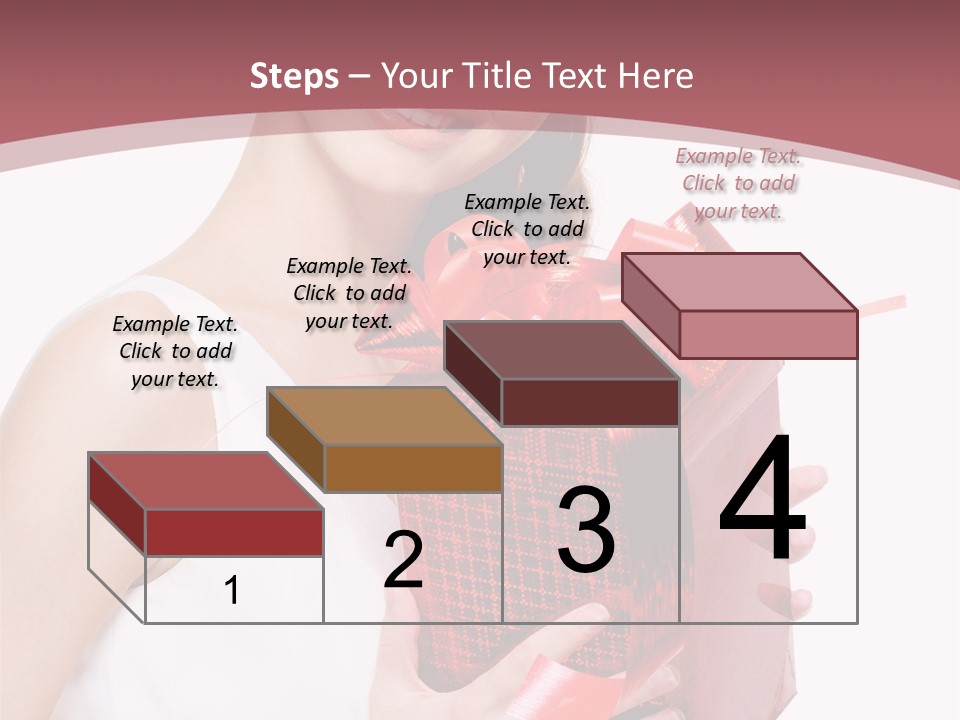 Steps – Your Title Text Here

Example Text. Click to add your text.

Example Text. Click to add your text.

Example Text. Click to add your text.

Example Text. Click to add your text.

1

2

3

4